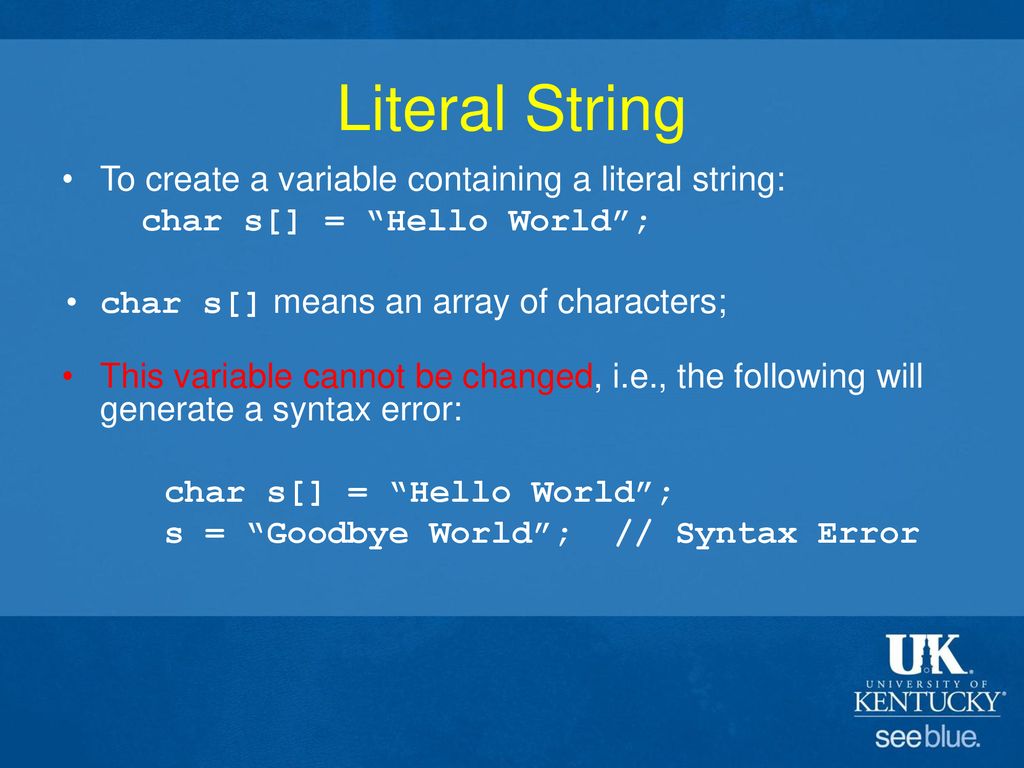 Literal String

• To create a variable containing a literal string:
char s[] = “Hello World”;

• char s[] means an array of characters;

• This variable cannot be changed, i.e., the following will generate a syntax error:

char s[] = “Hello World”;
s = “Goodbye World”; // Syntax Error

UK
UNIVERSITY OF
KENTUCKY®
see blue.